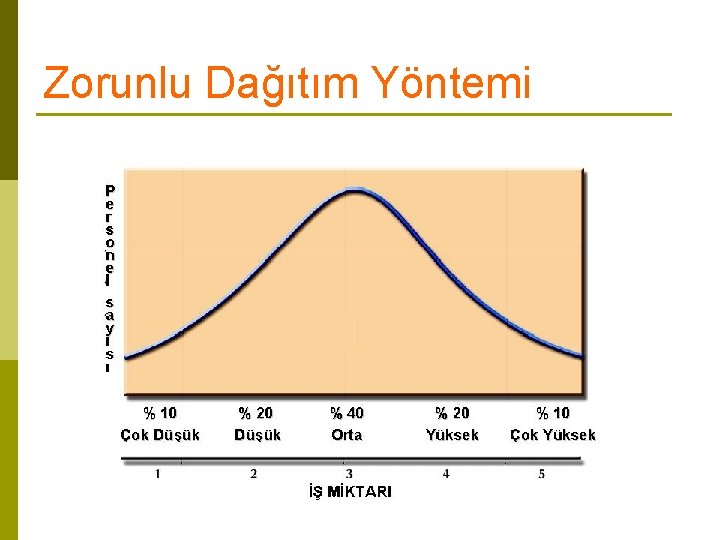 Zorunlu Dağıtım Yöntemi

Personel sayısı

% 10
Çok Düşük

% 20
Düşük

% 40
Orta

% 20
Yüksek

% 10
Çok Yüksek

1 2 3 4 5

İŞ MİKTARI